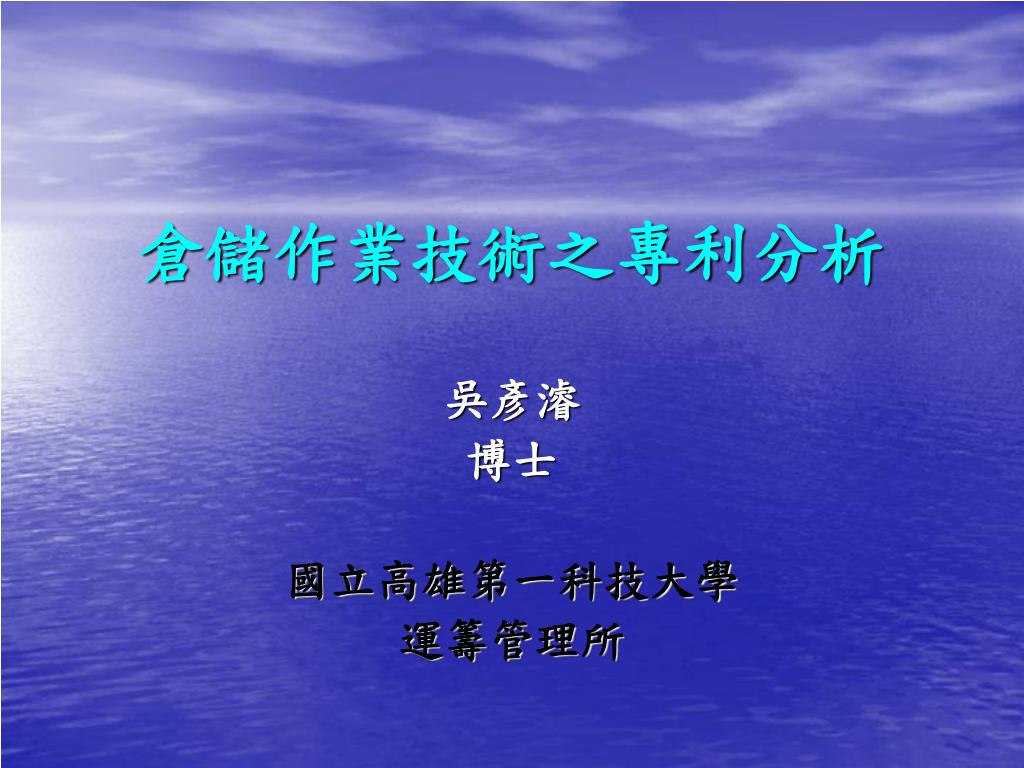 倉儲作業技術之專利分析

吳彥濬
博士

國立高雄第一科技大學
運籌管理所